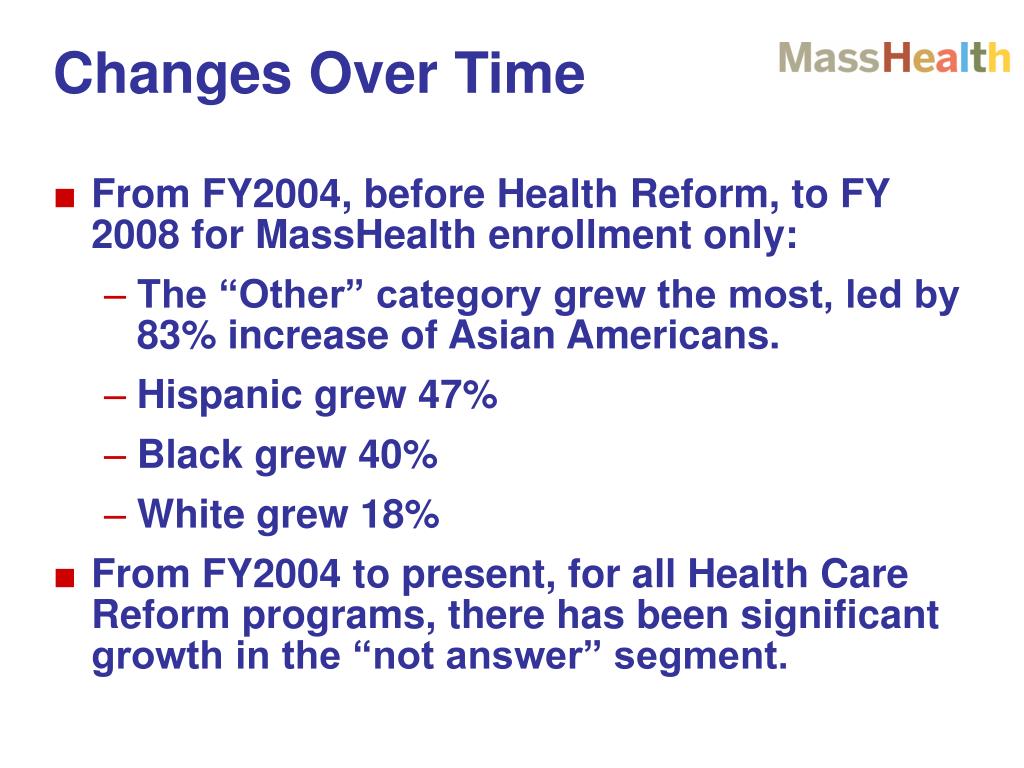 Changes Over Time

MassHealth

■ From FY2004, before Health Reform, to FY 2008 for MassHealth enrollment only:

– The “Other” category grew the most, led by 83% increase of Asian Americans.

– Hispanic grew 47%

– Black grew 40%

– White grew 18%

■ From FY2004 to present, for all Health Care Reform programs, there has been significant growth in the “not answer” segment.